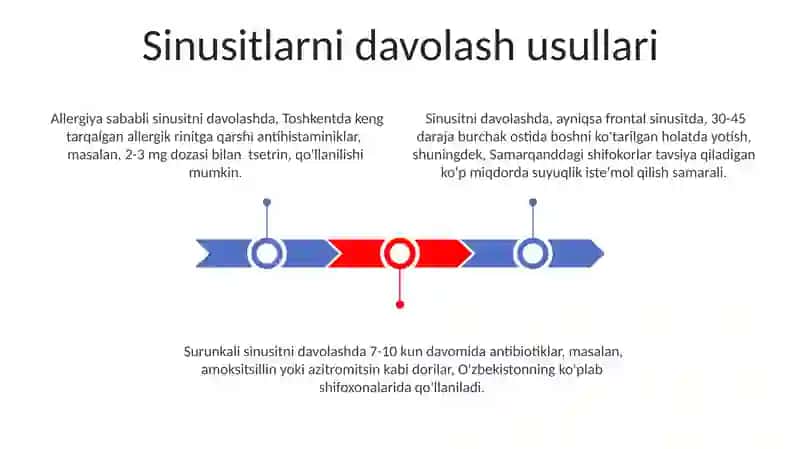 Sinusitlarni davolash usullari

Allergiya sababli sinusitni davolashda, Toshkentda keng tarqalgan allergik rinitga qarshi antihistaminiklar, masalan, 2-3 mg dozasi bilan  tsetrin, qo'llanilishi mumkin.

Sinusitni davolashda, ayniqsa frontal sinusitda, 30-45 daraja burchak ostida boshni ko'tarilgan holatda yotish, shuningdek, Samarqanddagi shifokorlar tavsiya qiladigan ko'p miqdorda suyuqlik iste'mol qilish samarali.

Surunkali sinusitni davolashda 7-10 kun davomida antibiotiklar, masalan, amoksitsillin yoki azitromitsin kabi dorilar, O'zbekistonning ko'plab shifoxonalarida qo'llaniladi.